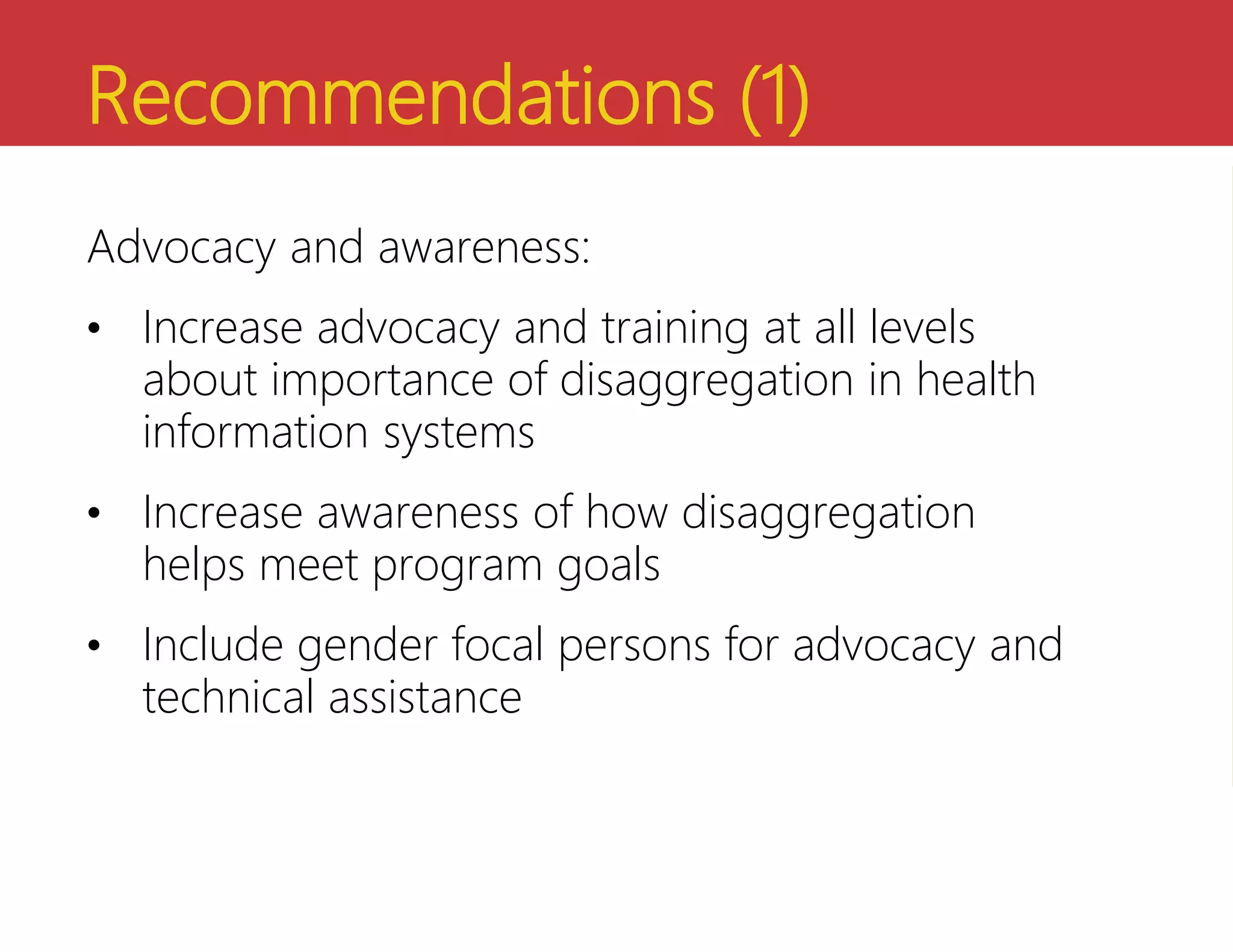 Recommendations (1)

Advocacy and awareness:

• Increase advocacy and training at all levels about importance of disaggregation in health information systems

• Increase awareness of how disaggregation helps meet program goals

• Include gender focal persons for advocacy and technical assistance